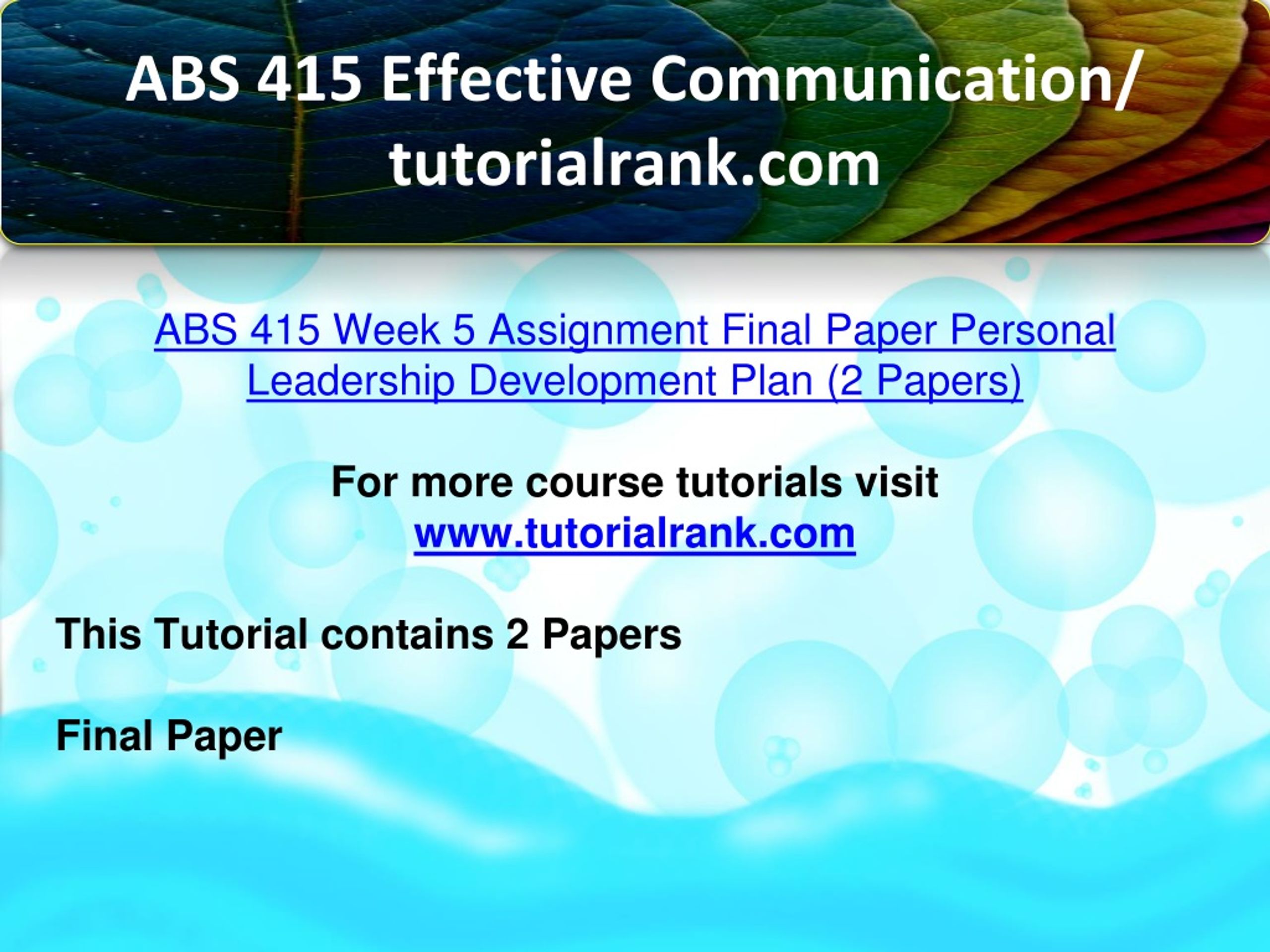 ABS 415 Effective Communication/ tutorialrank.com

ABS 415 Week 5 Assignment Final Paper Personal Leadership Development Plan (2 Papers)

For more course tutorials visit www.tutorialrank.com

This Tutorial contains 2 Papers

Final Paper